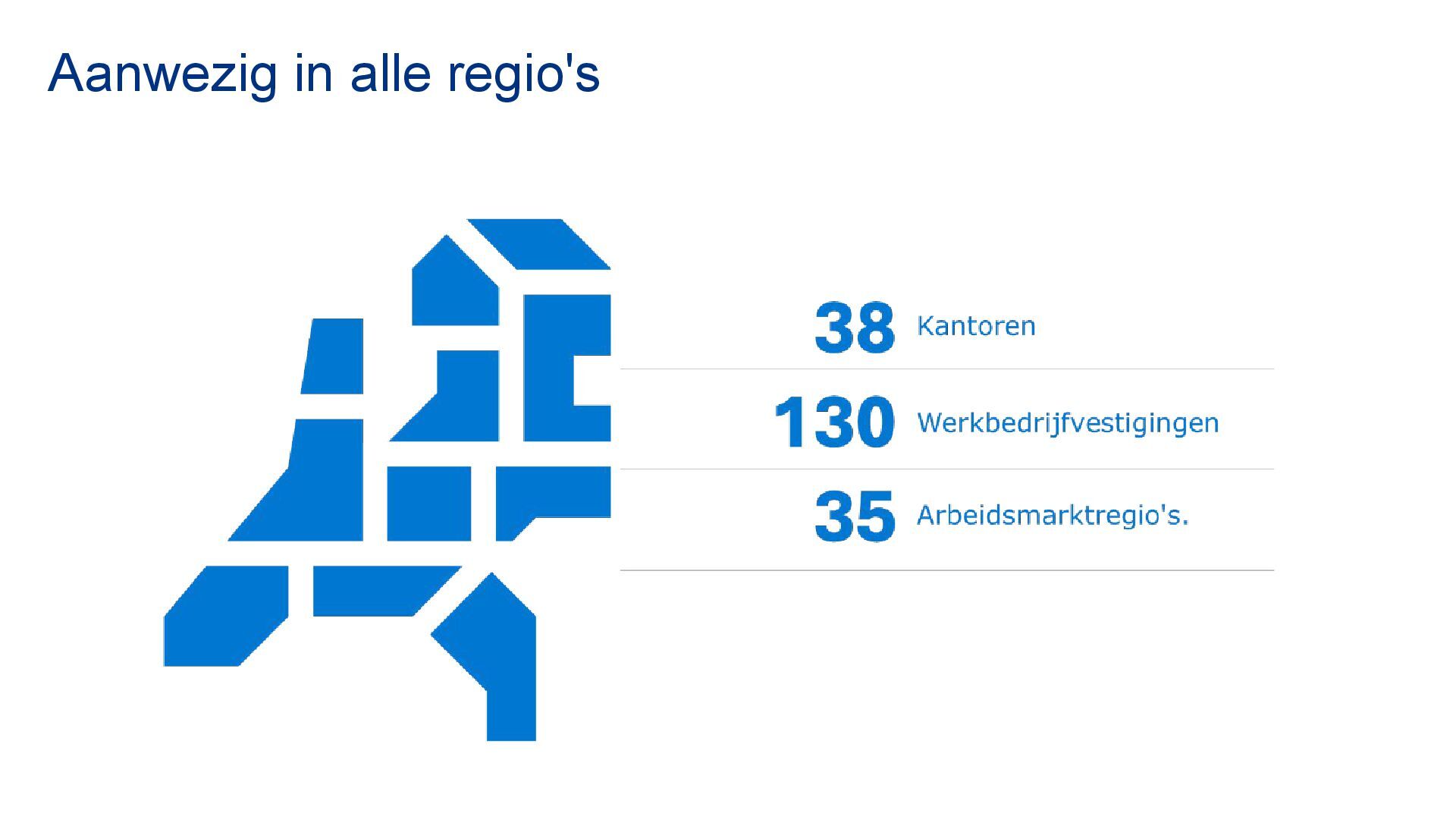 Aanwezig in alle regio's

38 Kantoren

130 Werkbedrijfvestigingen

35 Arbeidsmarktregio's.